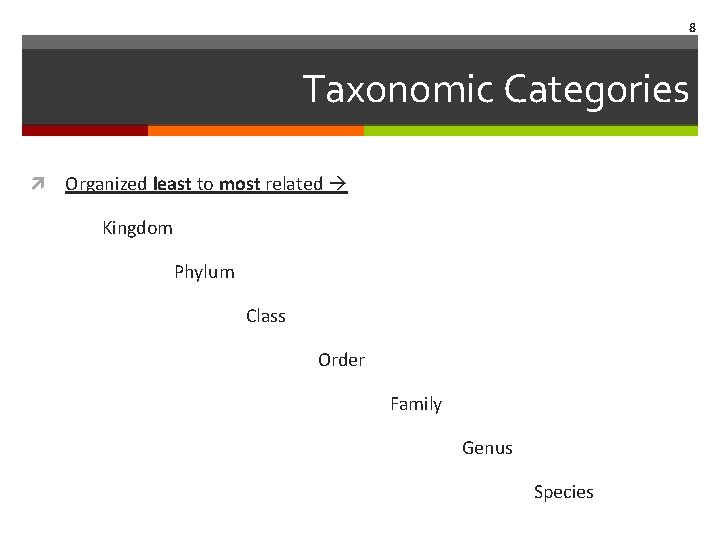 8

Taxonomic Categories

Organized least to most related →

Kingdom

Phylum

Class

Order

Family

Genus

Species